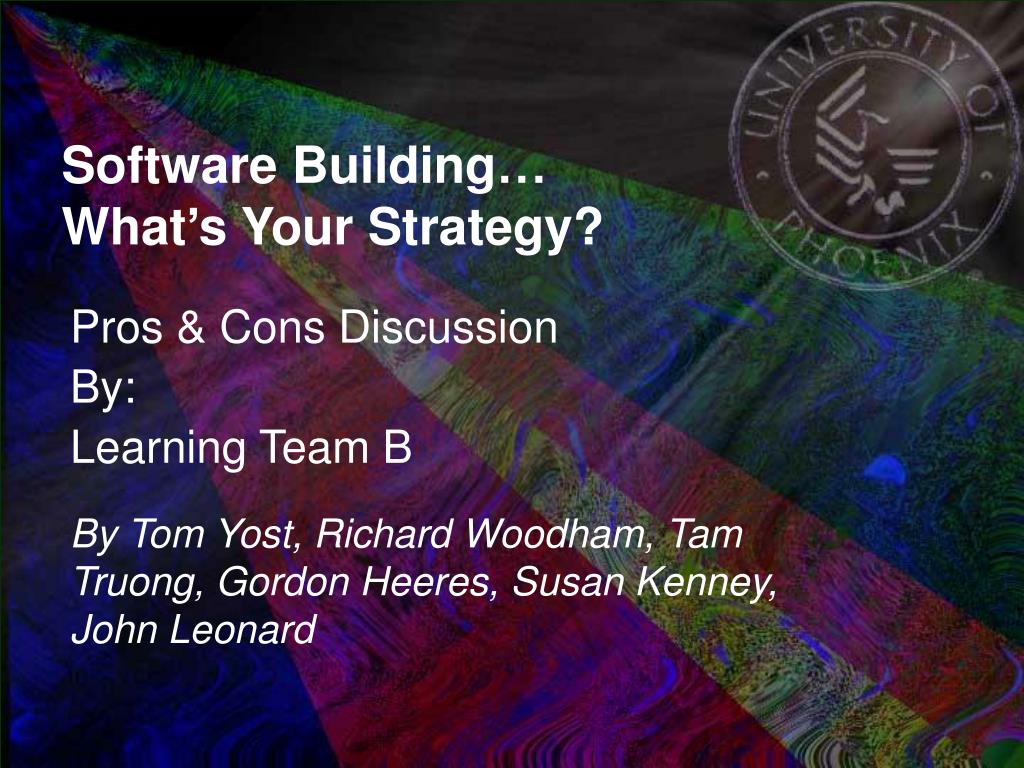 UNIVERSITY OF PHOENIX

Software Building…
What's Your Strategy?

Pros & Cons Discussion
By:
Learning Team B

By Tom Yost, Richard Woodham, Tam Truong, Gordon Heeres, Susan Kenney, John Leonard